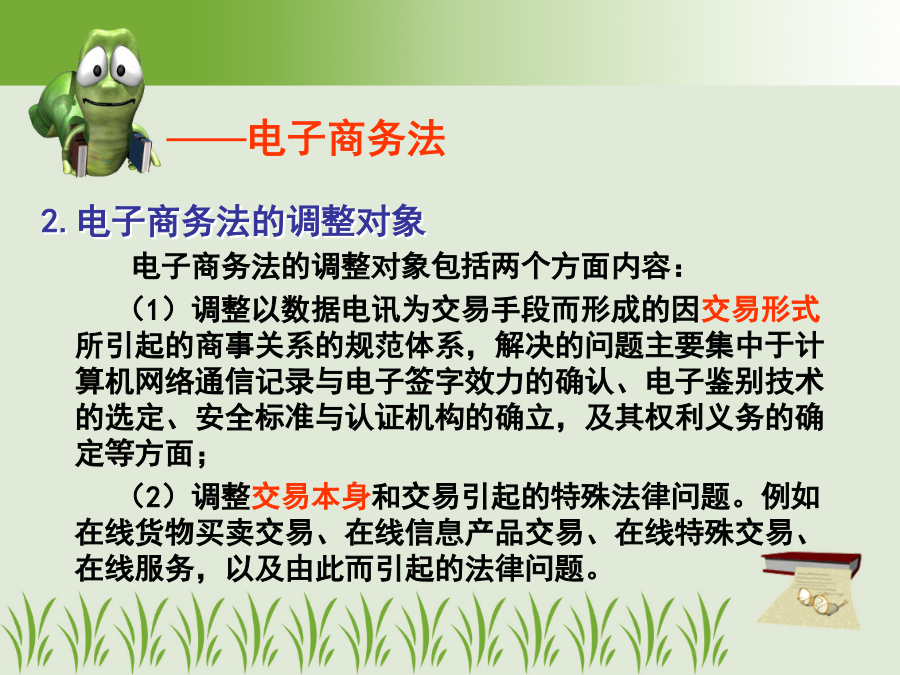 ——电子商务法

2. 电子商务法的调整对象

电子商务法的调整对象包括两个方面内容：

（1）调整以数据电讯为交易手段而形成的因交易形式所引起的商事关系的规范体系，解决的问题主要集中于计算机网络通信记录与电子签字效力的确认、电子鉴别技术的选定、安全标准与认证机构的确立，及其权利义务的确定等方面；

（2）调整交易本身和交易引起的特殊法律问题。例如在线货物买卖交易、在线信息产品交易、在线特殊交易、在线服务，以及由此而引起的法律问题。